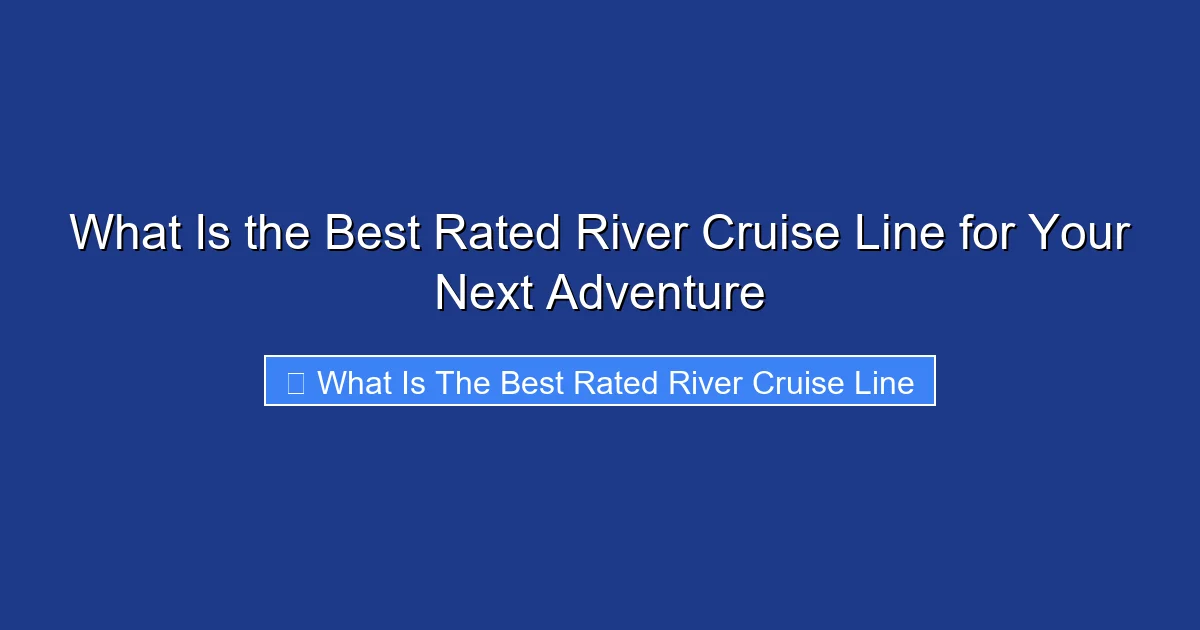 What Is the Best Rated River Cruise Line for Your Next Adventure

What Is The Best Rated River Cruise Line